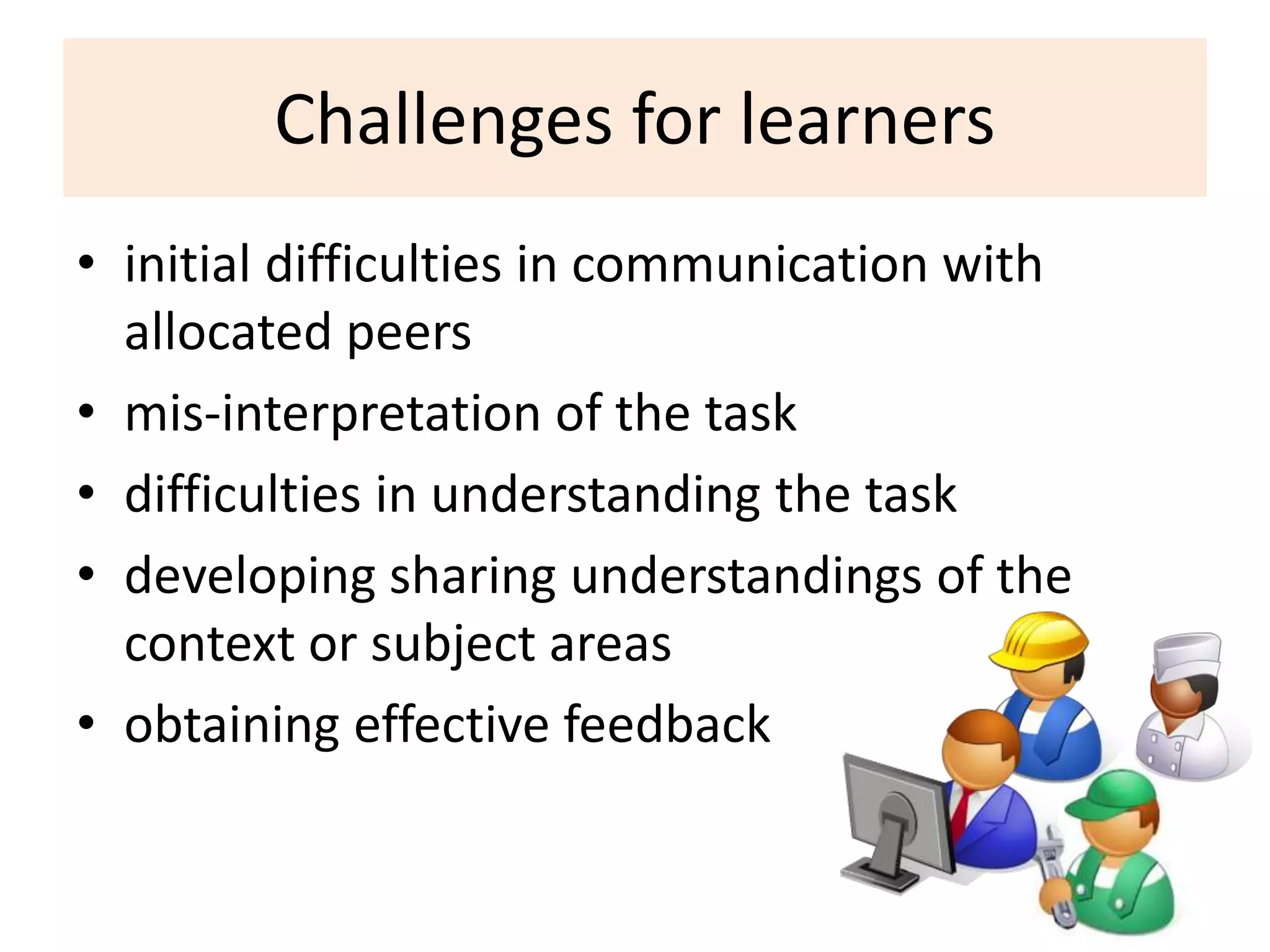 Challenges for learners

• initial difficulties in communication with allocated peers
• mis-interpretation of the task
• difficulties in understanding the task
• developing sharing understandings of the context or subject areas
• obtaining effective feedback